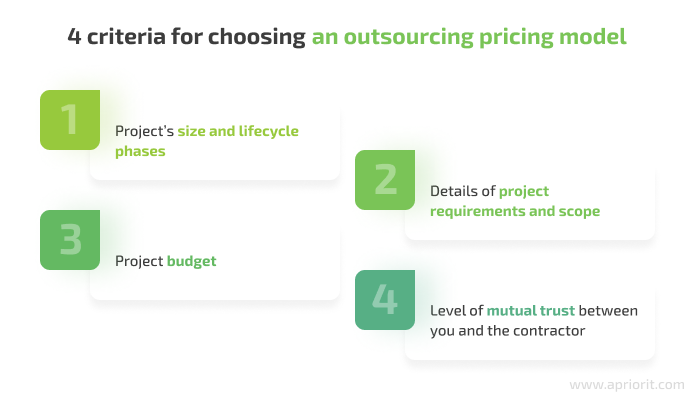 4 criteria for choosing an outsourcing pricing model

1
Project's size and lifecycle phases

2
Details of project requirements and scope

3
Project budget

4
Level of mutual trust between you and the contractor

www.apriorit.com